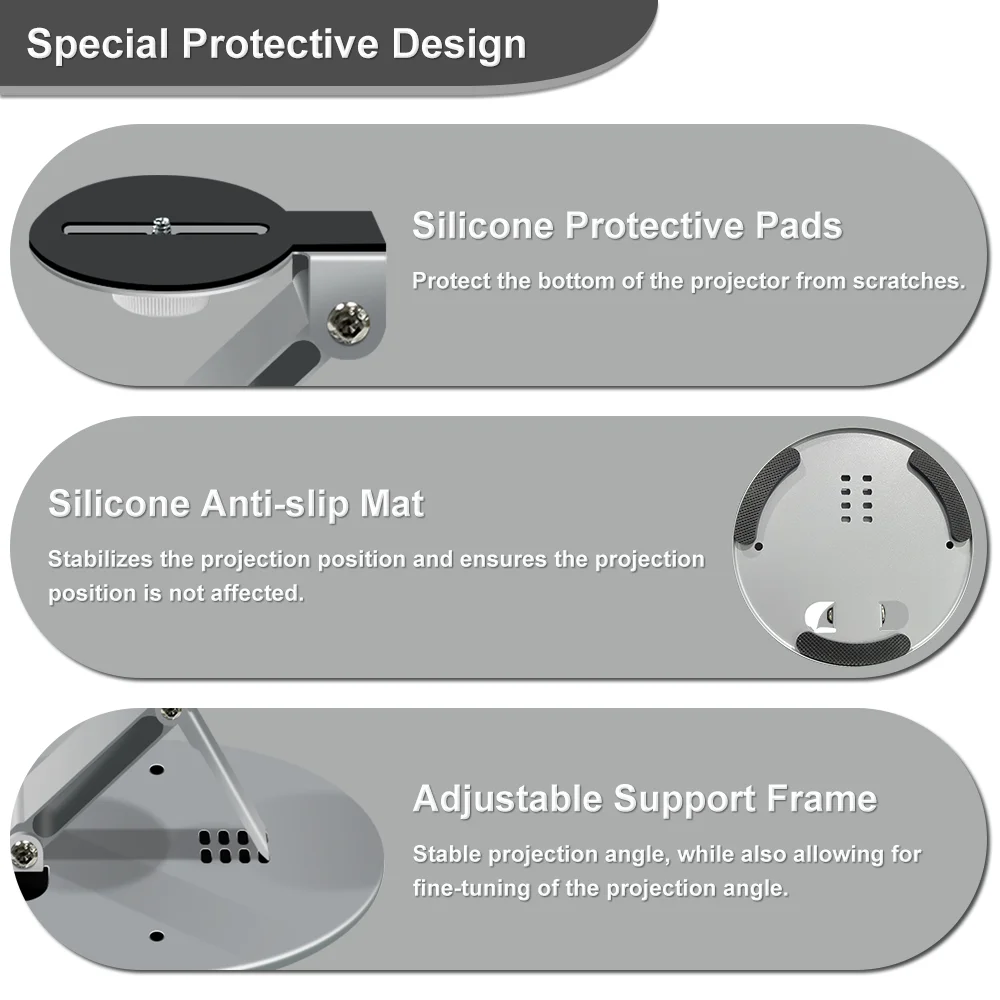 Special Protective Design

Silicone Protective Pads

Protect the bottom of the projector from scratches.

Silicone Anti-slip Mat

Stabilizes the projection position and ensures the projection position is not affected.

Adjustable Support Frame

Stable projection angle, while also allowing for fine-tuning of the projection angle.